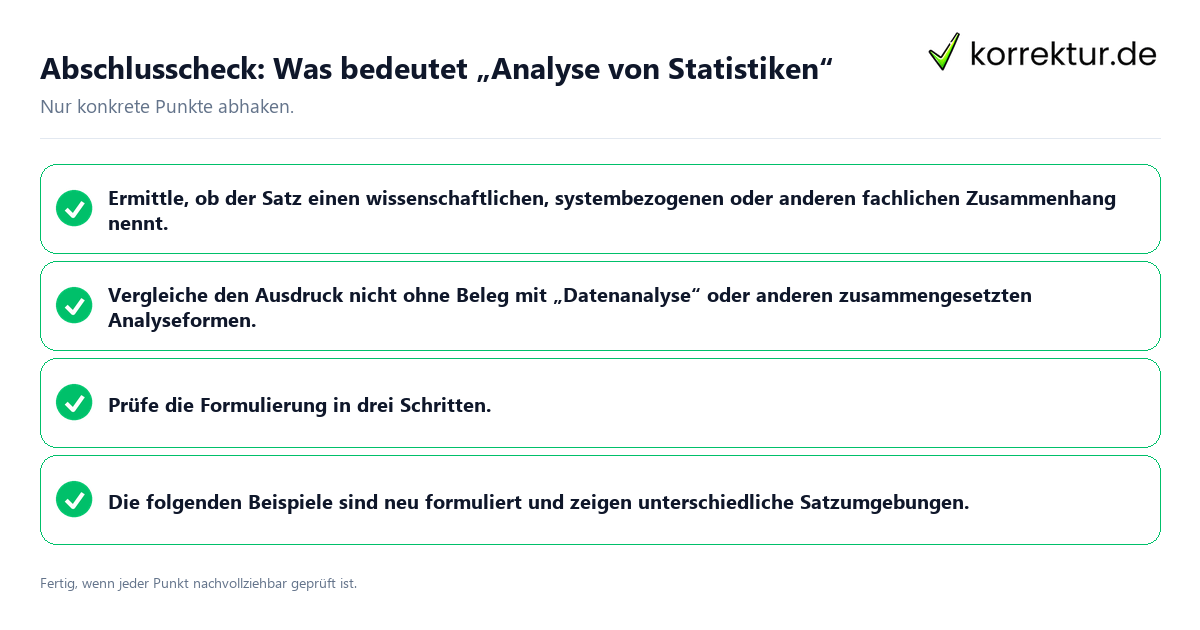 Abschlusscheck: Was bedeutet „Analyse von Statistiken“

korrektur.de

Nur konkrete Punkte abhaken.

Ermittle, ob der Satz einen wissenschaftlichen, systembezogenen oder anderen fachlichen Zusammenhang nennt.

Vergleiche den Ausdruck nicht ohne Beleg mit „Datenanalyse“ oder anderen zusammengesetzten Analyseformen.

Prüfe die Formulierung in drei Schritten.

Die folgenden Beispiele sind neu formuliert und zeigen unterschiedliche Satzumgebungen.

Fertig, wenn jeder Punkt nachvollziehbar geprüft ist.